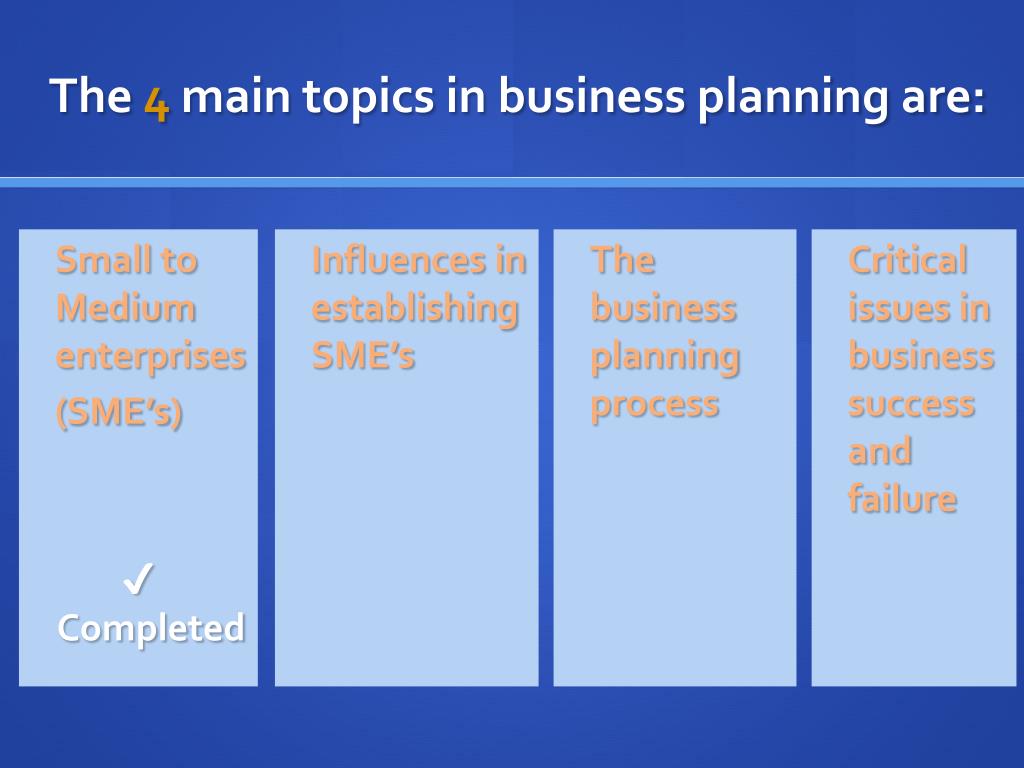 The 4 main topics in business planning are:

Small to Medium enterprises

(SME's)

✓
Completed

Influences in establishing SME's

The business planning process

Critical issues in business success and failure